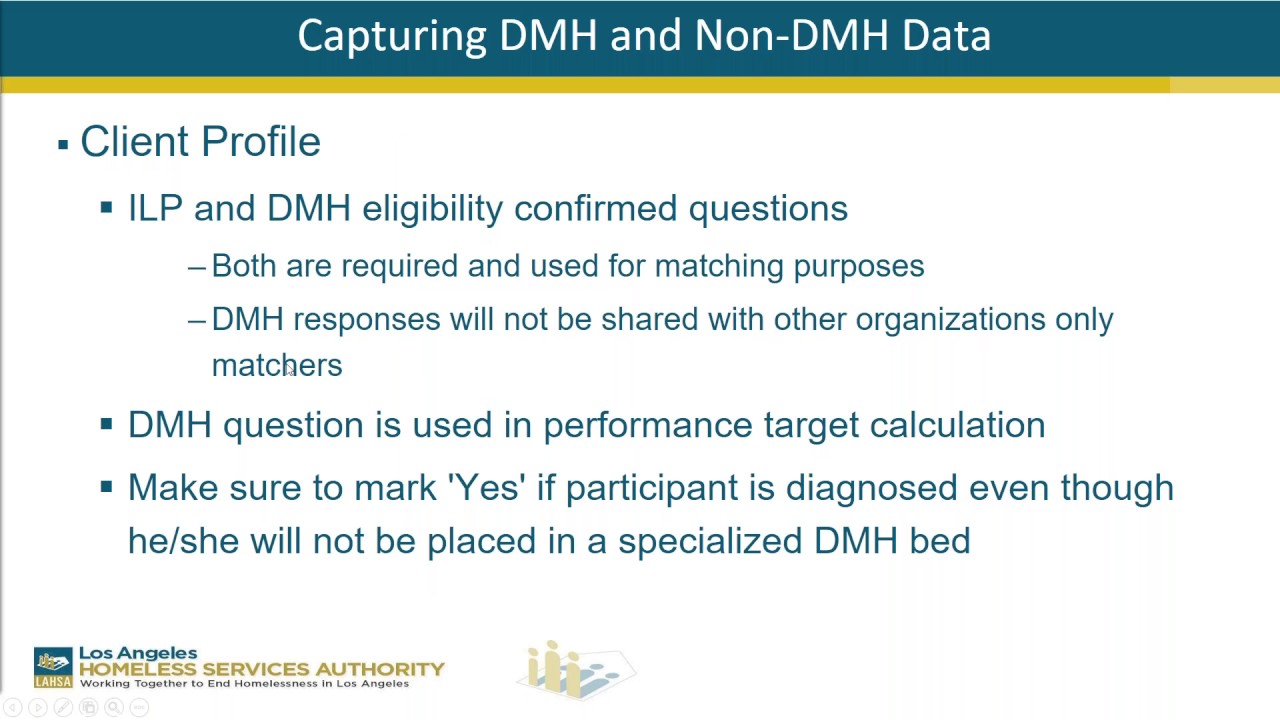 Capturing DMH and Non-DMH Data

▪ Client Profile

▪ ILP and DMH eligibility confirmed questions

– Both are required and used for matching purposes

– DMH responses will not be shared with other organizations only matchers

▪ DMH question is used in performance target calculation

▪ Make sure to mark 'Yes' if participant is diagnosed even though he/she will not be placed in a specialized DMH bed

LAHSA
Los Angeles
HOMELESS SERVICES AUTHORITY
Working Together to End Homelessness in Los Angeles